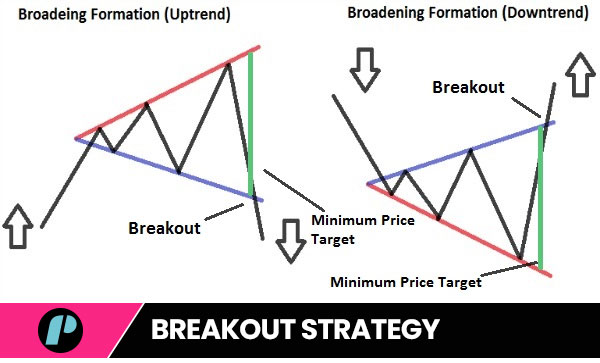 Broadeing Formation (Uptrend)

Broadening Formation (Downtrend)

Breakout

Breakout

Minimum Price Target

Minimum Price Target

P

BREAKOUT STRATEGY